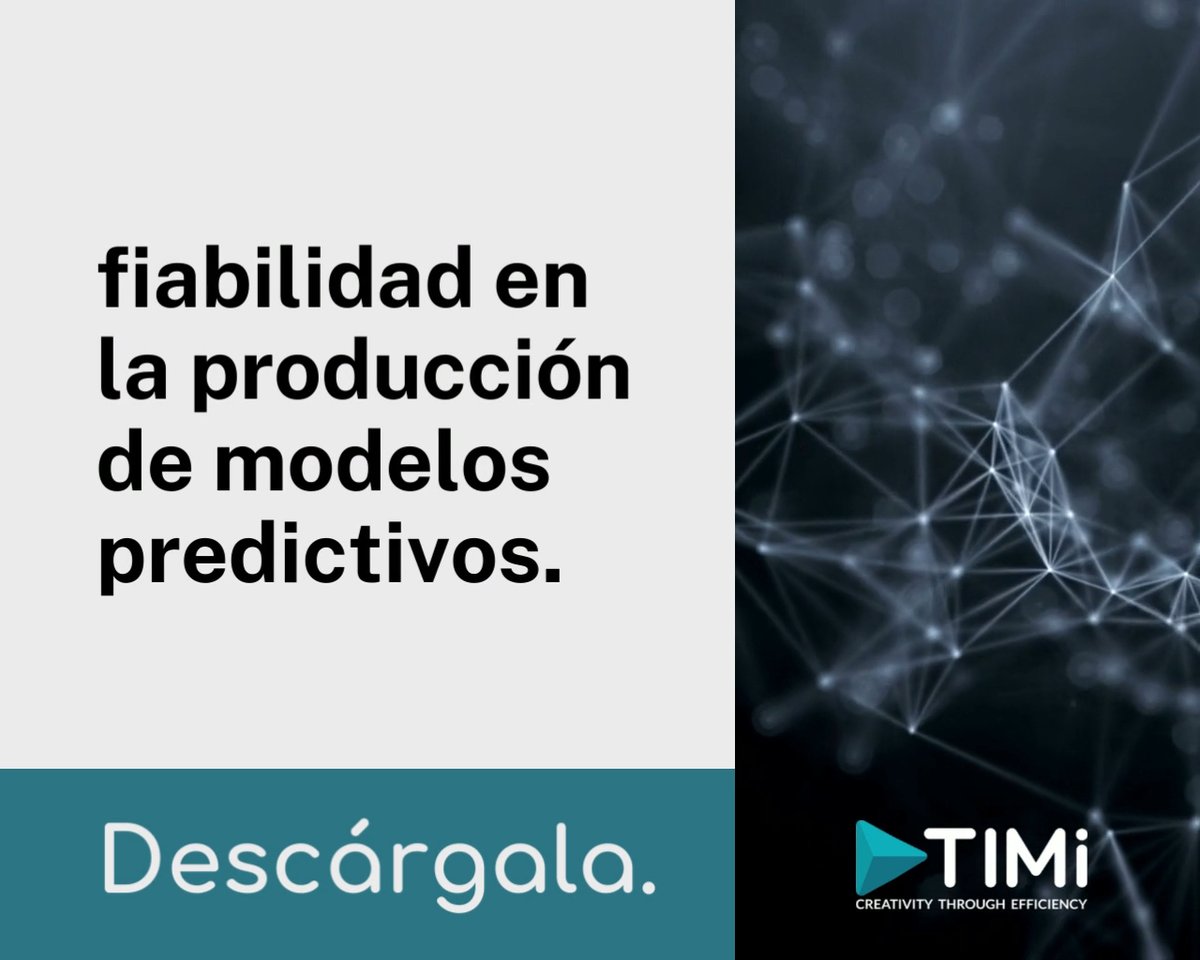 fiabilidad en la producción de modelos predictivos.

Descárgala.

TIMi
CREATIVITY THROUGH EFFICIENCY